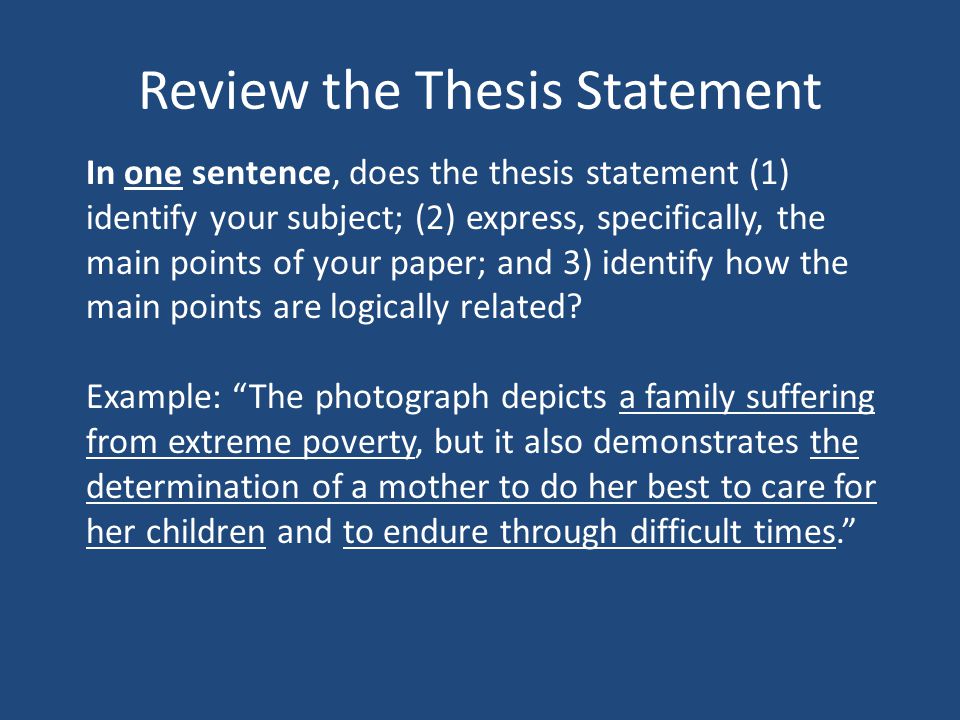 Review the Thesis Statement

In one sentence, does the thesis statement (1) identify your subject; (2) express, specifically, the main points of your paper; and 3) identify how the main points are logically related?

Example: “The photograph depicts a family suffering from extreme poverty, but it also demonstrates the determination of a mother to do her best to care for her children and to endure through difficult times.”